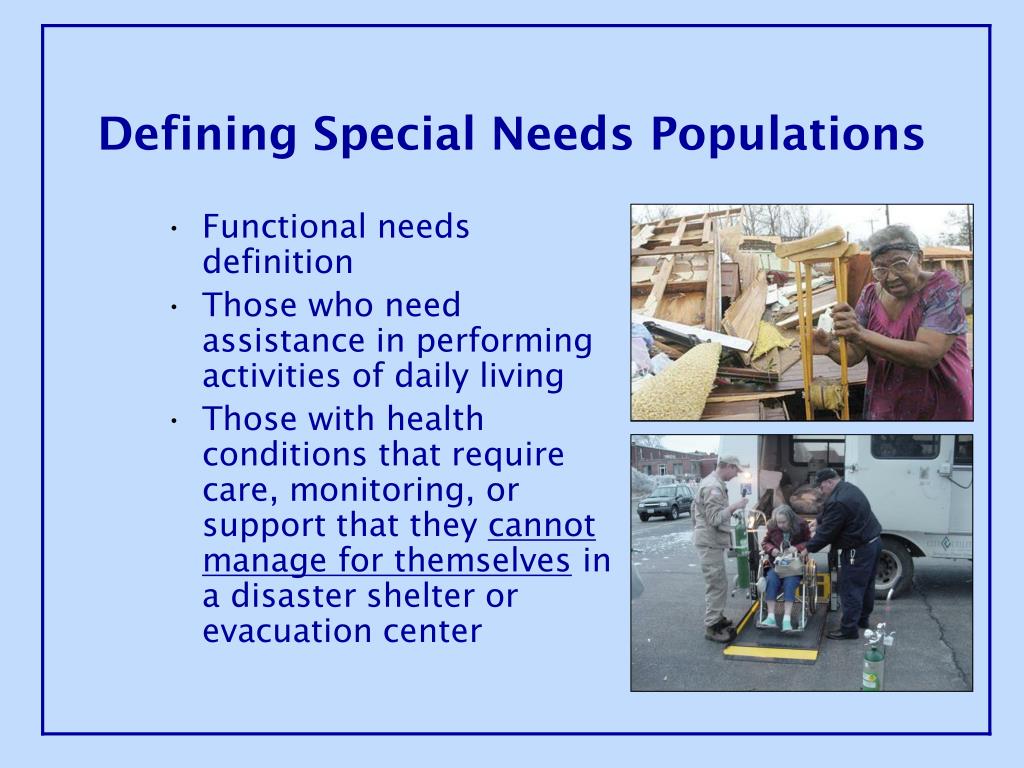 Defining Special Needs Populations

• Functional needs definition
• Those who need assistance in performing activities of daily living
• Those with health conditions that require care, monitoring, or support that they cannot manage for themselves in a disaster shelter or evacuation center